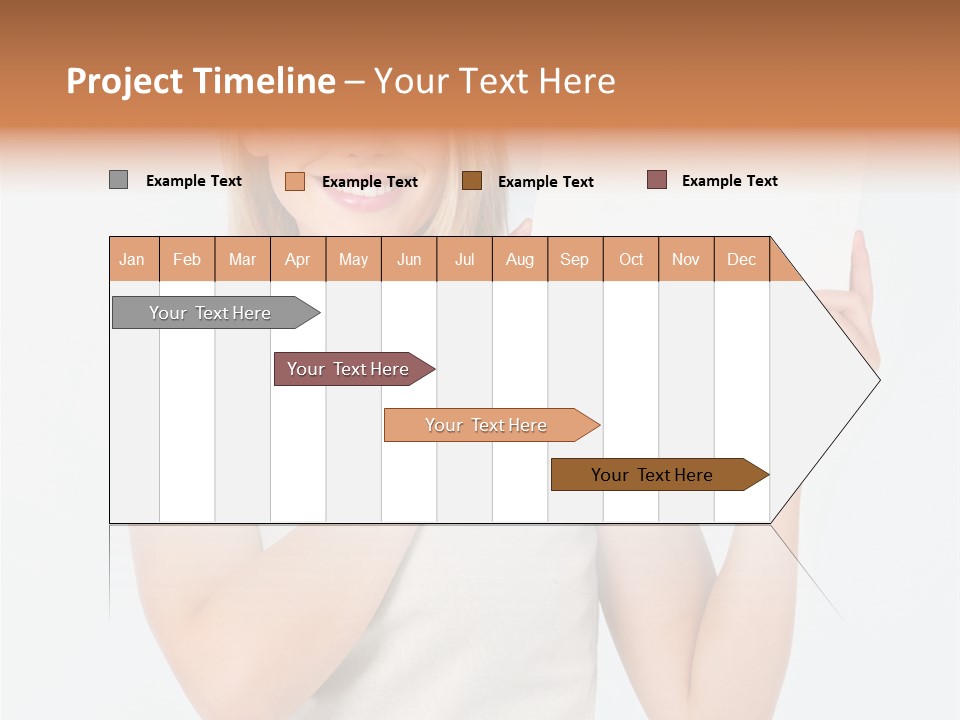 Project Timeline – Your Text Here

Example Text Example Text Example Text Example Text

| Jan | Feb | Mar | Apr | May | Jun | Jul | Aug | Sep | Oct | Nov | Dec |
|---|---|---|---|---|---|---|---|---|---|---|---|

Your Text Here

Your Text Here

Your Text Here

Your Text Here